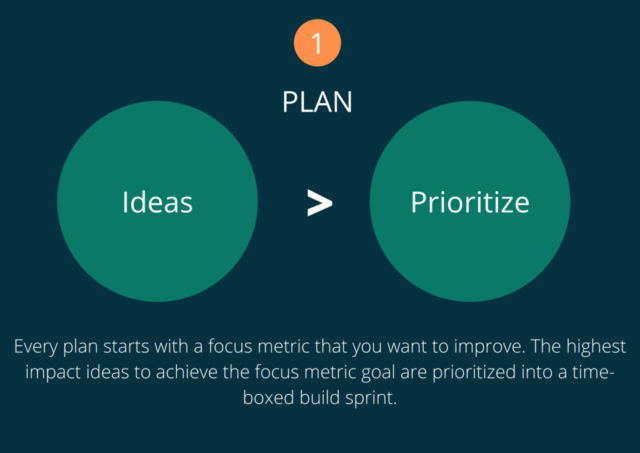 1

PLAN

Ideas

>

Prioritize

Every plan starts with a focus metric that you want to improve. The highest impact ideas to achieve the focus metric goal are prioritized into a time-boxed build sprint.